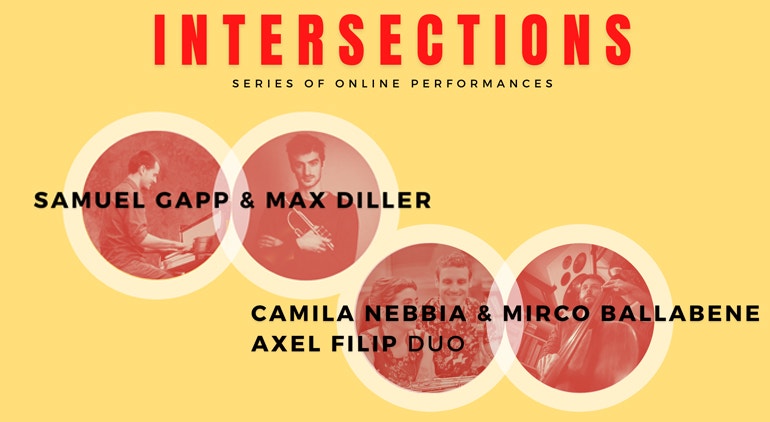 INTERSECTIONS

SERIES OF ONLINE PERFORMANCES

SAMUEL GAPP & MAX DILLER

CAMILA NEBBIA & MIRCO BALLABENE
AXEL FILIP DUO